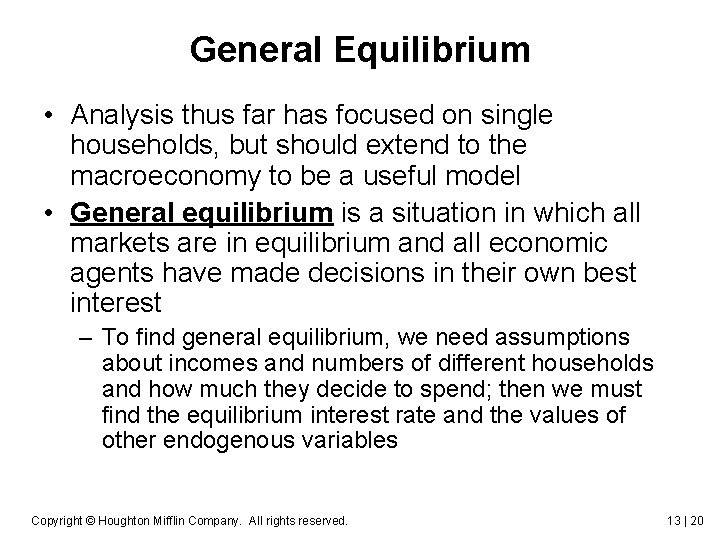 General Equilibrium

• Analysis thus far has focused on single households, but should extend to the macroeconomy to be a useful model

• General equilibrium is a situation in which all markets are in equilibrium and all economic agents have made decisions in their own best interest

– To find general equilibrium, we need assumptions about incomes and numbers of different households and how much they decide to spend; then we must find the equilibrium interest rate and the values of other endogenous variables

Copyright © Houghton Mifflin Company. All rights reserved.

13 | 20